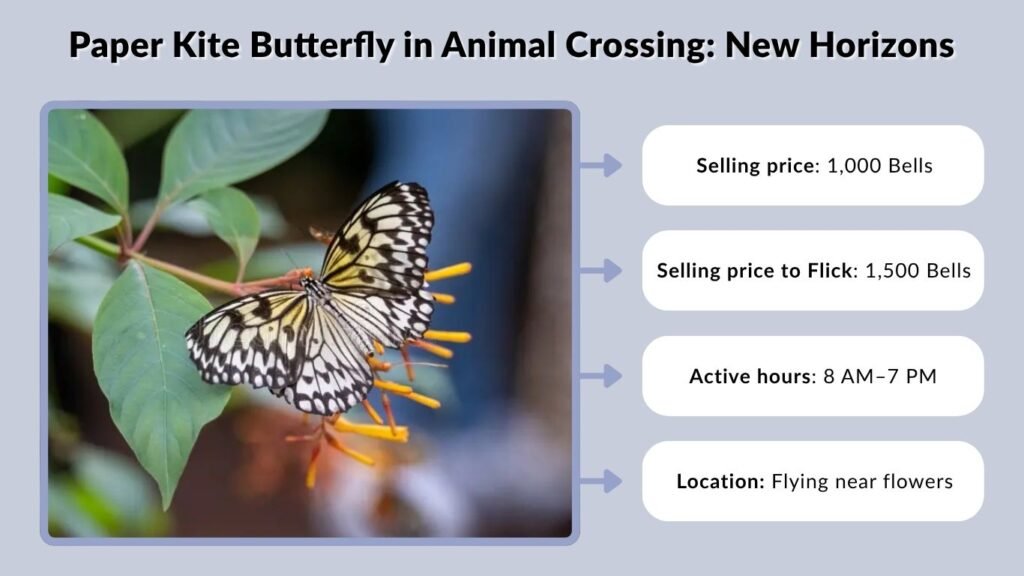 Paper Kite Butterfly in Animal Crossing: New Horizons

Selling price: 1,000 Bells

Selling price to Flick: 1,500 Bells

Active hours: 8 AM–7 PM

Location: Flying near flowers